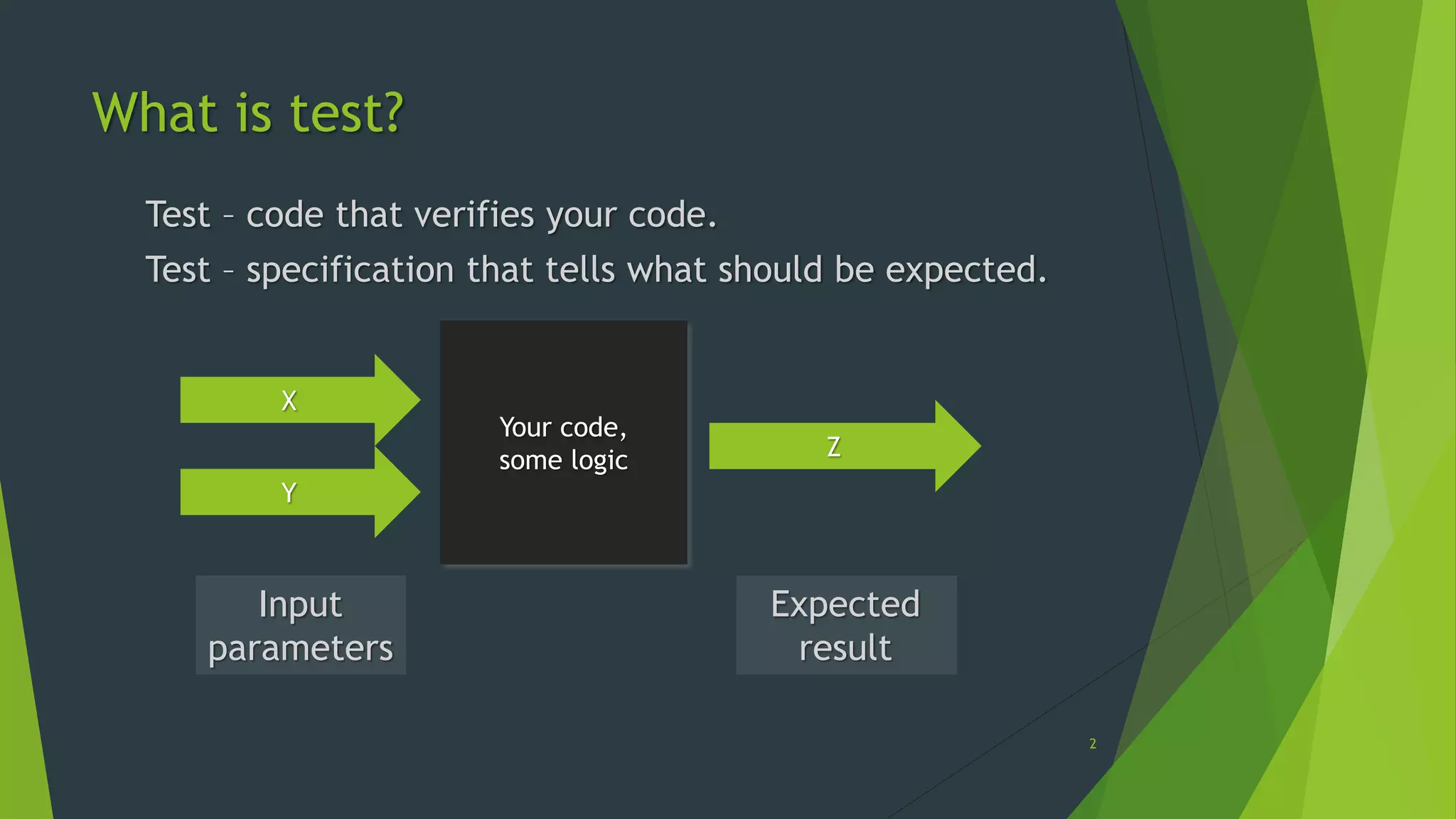 What is test?

Test – code that verifies your code.

Test – specification that tells what should be expected.

X

Y

Your code, some logic

Z

Input parameters

Expected result

2